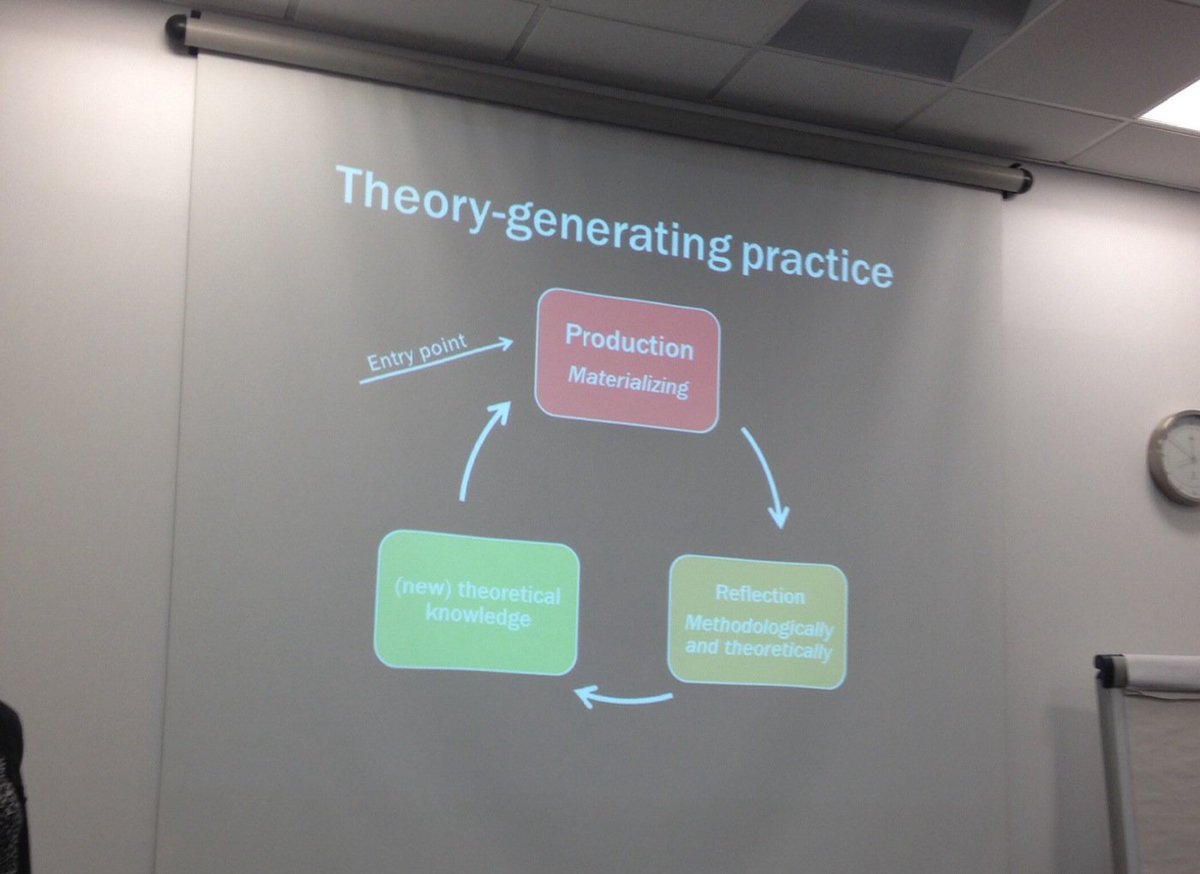 Theory-generating practice

Entry point

Production
Materializing

Reflection
Methodologically and theoretically

(new) theoretical knowledge